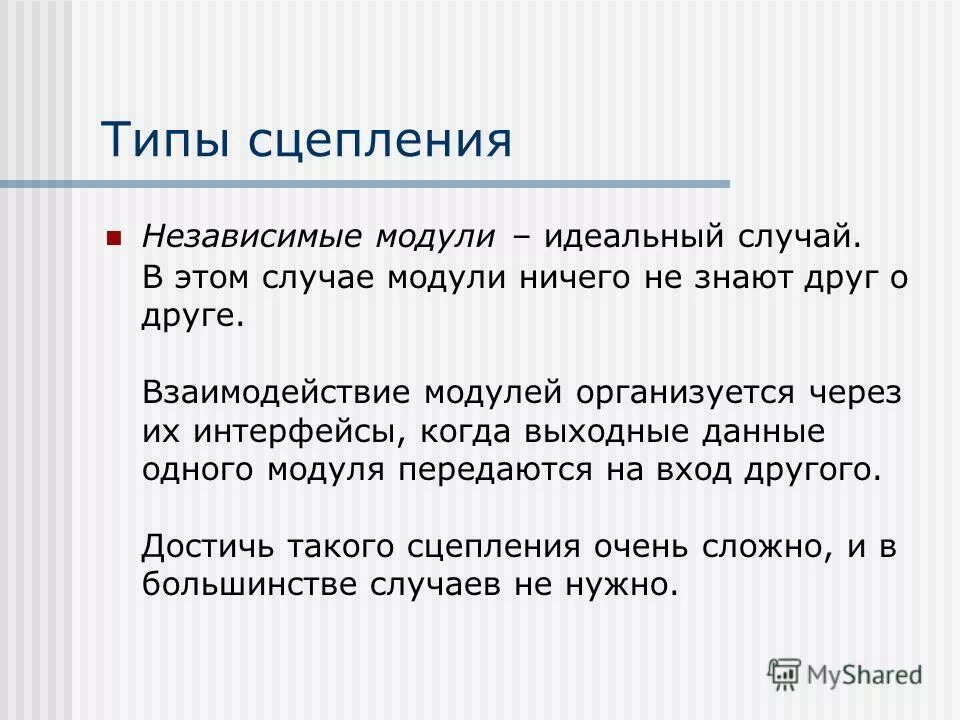 Типы сцепления

Независимые модули – идеальный случай. В этом случае модули ничего не знают друг о друге.

Взаимодействие модулей организуется через их интерфейсы, когда выходные данные одного модуля передаются на вход другого.

Достичь такого сцепления очень сложно, и в большинстве случаев не нужно.

MyShared